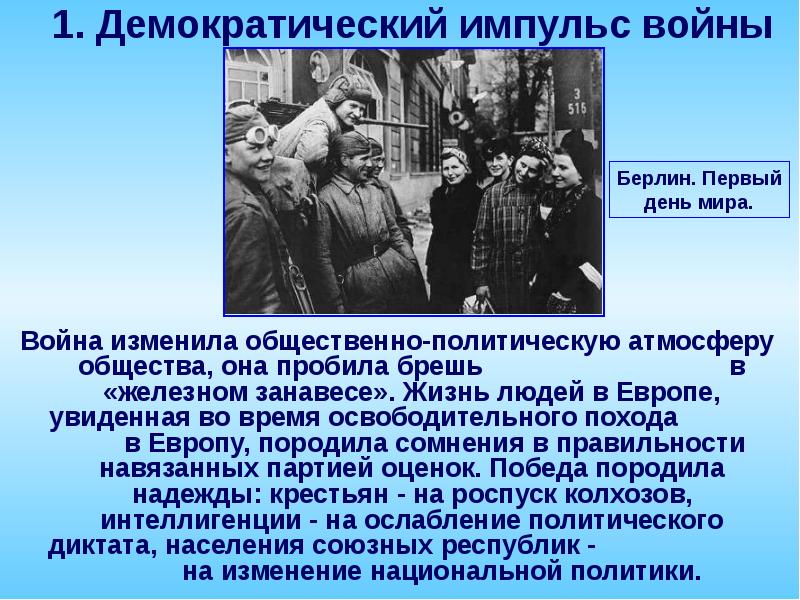 1. Демократический импульс войны

3
515

Берлин. Первый день мира.

Война изменила общественно-политическую атмосферу общества, она пробила брешь в «железном занавесе». Жизнь людей в Европе, увиденная во время освободительного похода в Европу, породила сомнения в правильности навязанных партией оценок. Победа породила надежды: крестьян - на роспуск колхозов, интеллигенции - на ослабление политического диктата, населения союзных республик - на изменение национальной политики.